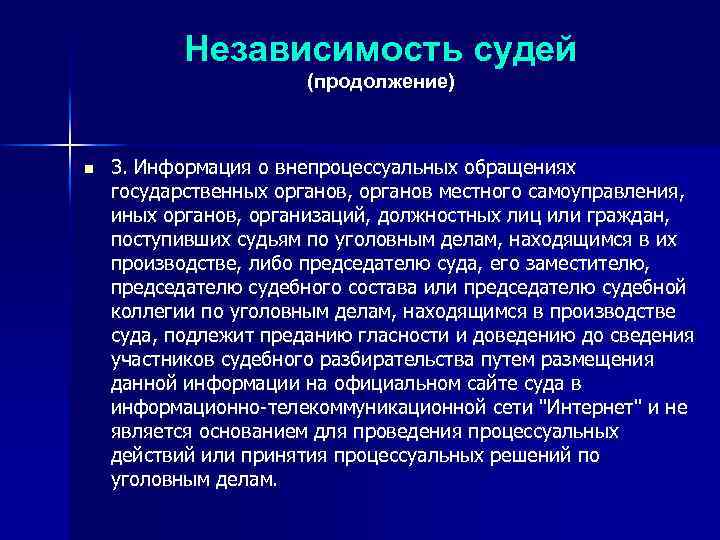 Независимость судей
(продолжение)

3. Информация о внепроцессуальных обращениях государственных органов, органов местного самоуправления, иных органов, организаций, должностных лиц или граждан, поступивших судьям по уголовным делам, находящимся в их производстве, либо председателю суда, его заместителю, председателю судебного состава или председателю судебной коллегии по уголовным делам, находящимся в производстве суда, подлежит преданию гласности и доведению до сведения участников судебного разбирательства путем размещения данной информации на официальном сайте суда в информационно-телекоммуникационной сети "Интернет" и не является основанием для проведения процессуальных действий или принятия процессуальных решений по уголовным делам.